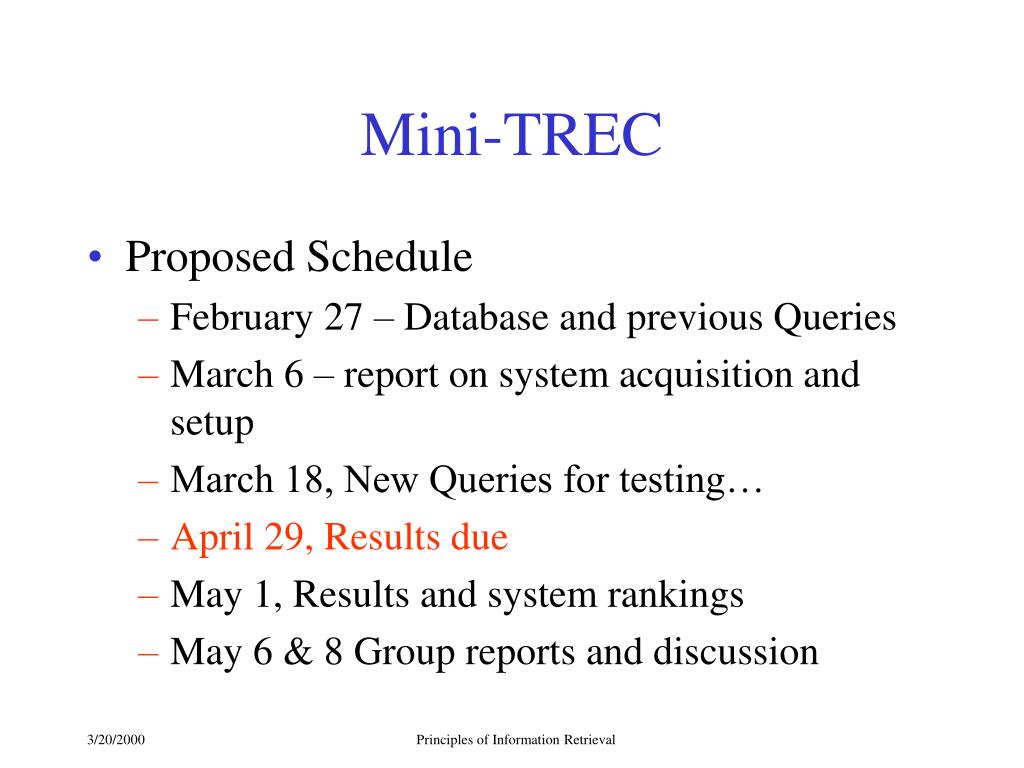 Mini-TREC

• Proposed Schedule
– February 27 – Database and previous Queries
– March 6 – report on system acquisition and setup
– March 18, New Queries for testing…
– April 29, Results due
– May 1, Results and system rankings
– May 6 & 8 Group reports and discussion

3/20/2000

Principles of Information Retrieval